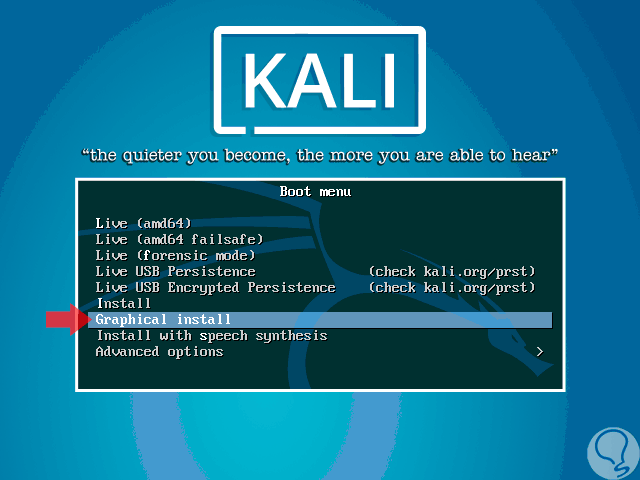 KALI

"the quieter you become, the more you are able to hear"

Boot menu

Live (amd64)
Live (amd64 failsafe)
Live (forensic mode)
Live USB Persistence (check kali.org/prst)
Live USB Encrypted Persistence (check kali.org/prst)
Install
Graphical install
Install with speech synthesis
Advanced options >